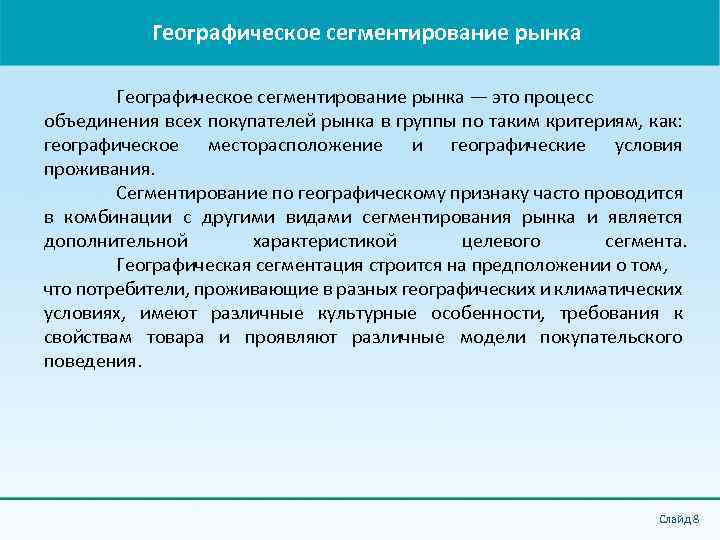 Географическое сегментирование рынка

Географическое сегментирование рынка — это процесс объединения всех покупателей рынка в группы по таким критериям, как: географическое месторасположение и географические условия проживания.

Сегментирование по географическому признаку часто проводится в комбинации с другими видами сегментирования рынка и является дополнительной характеристикой целевого сегмента.

Географическая сегментация строится на предположении о том, что потребители, проживающие в разных географических и климатических условиях, имеют различные культурные особенности, требования к свойствам товара и проявляют различные модели покупательского поведения.

Слайд 8